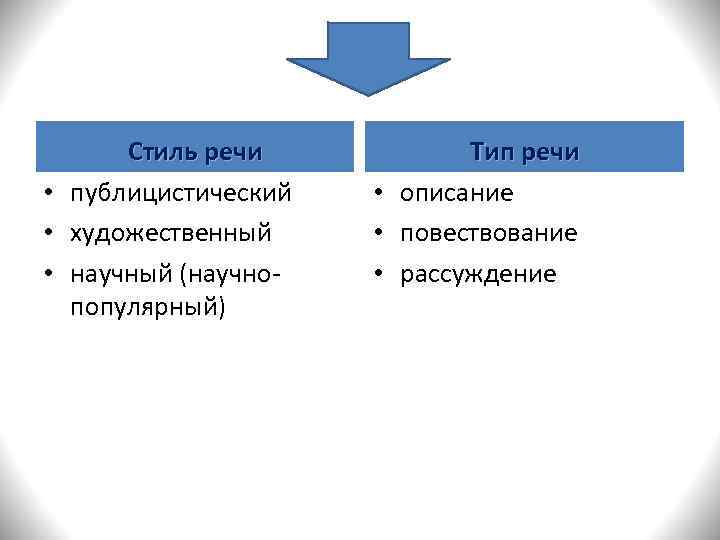 Стиль речи

• публицистический
• художественный
• научный (научно-популярный)

Тип речи

• описание
• повествование
• рассуждение